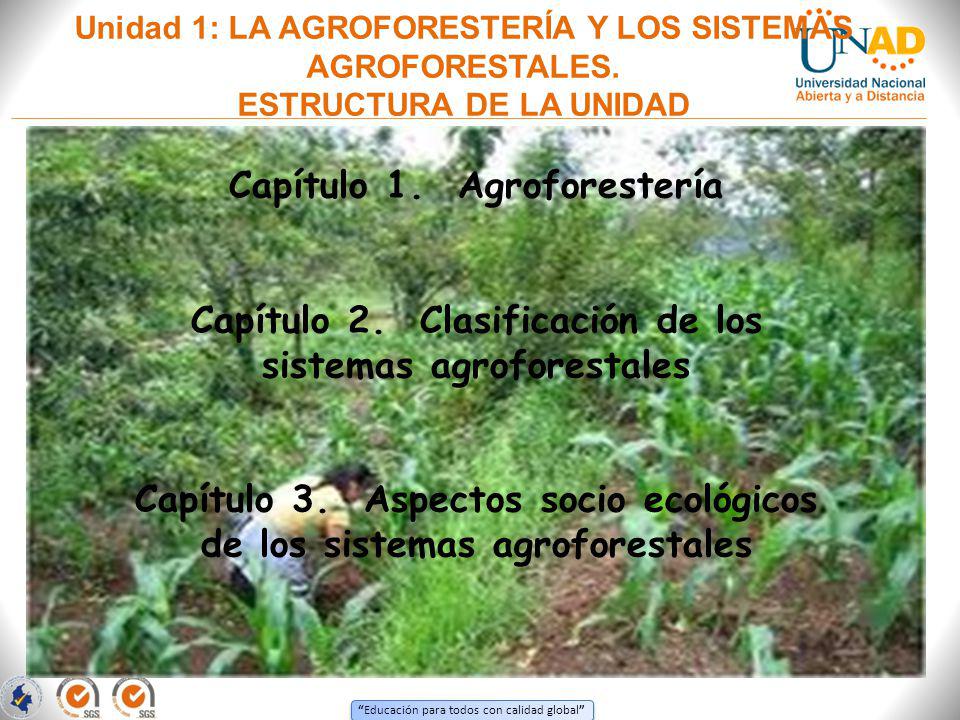 Unidad 1: LA AGROFORESTERÍA Y LOS SISTEMAS AGROFORESTALES.
ESTRUCTURA DE LA UNIDAD

UNAD
Universidad Nacional Abierta y a Distancia

Capítulo 1. Agroforestería

Capítulo 2. Clasificación de los sistemas agroforestales

Capítulo 3. Aspectos socio ecológicos de los sistemas agroforestales

SGS SGS

"Educación para todos con calidad global"